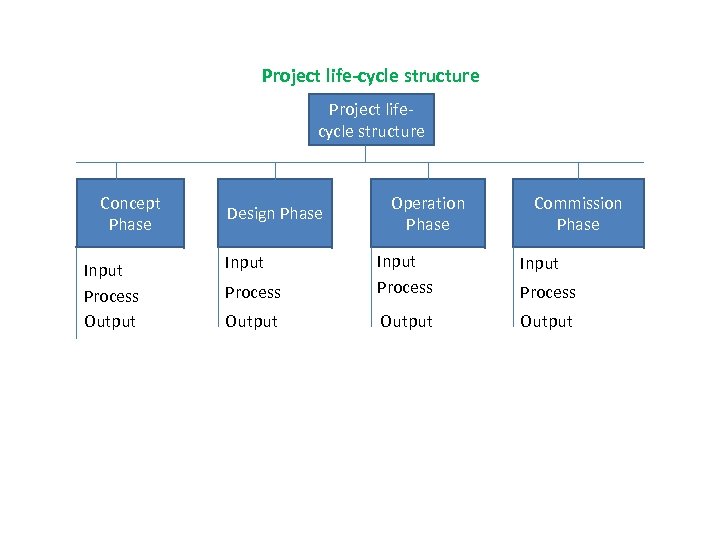 Project life-cycle structure

Project life-cycle structure

Concept Phase

Input
Process
Output

Design Phase

Input
Process
Output

Operation Phase

Input
Process
Output

Commission Phase

Input
Process
Output